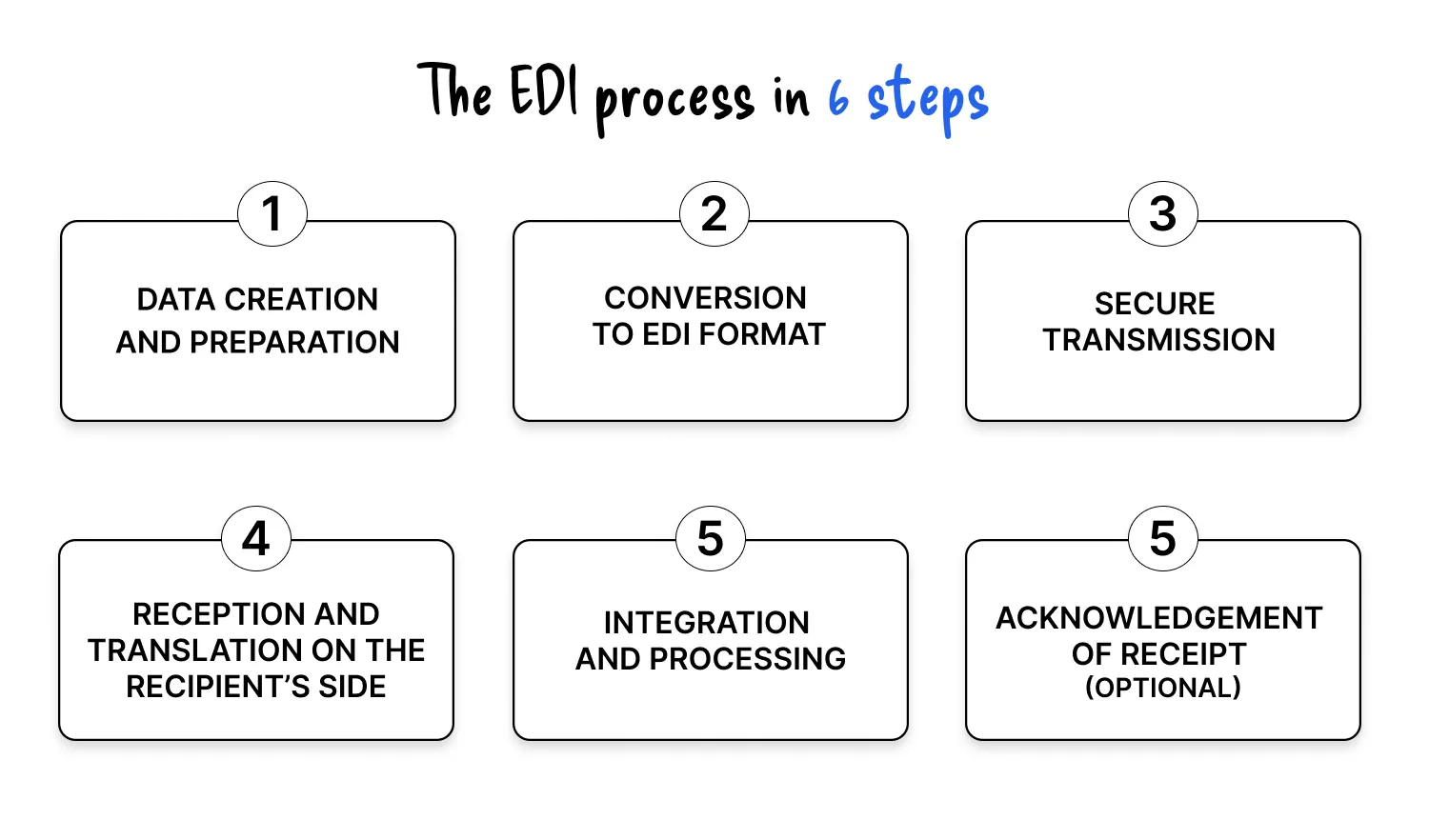 The EDI process in 6 steps

1
DATA CREATION AND PREPARATION

2
CONVERSION TO EDI FORMAT

3
SECURE TRANSMISSION

4
RECEPTION AND TRANSLATION ON THE RECIPIENT'S SIDE

5
INTEGRATION AND PROCESSING

5
ACKNOWLEDGEMENT OF RECEIPT (OPTIONAL)